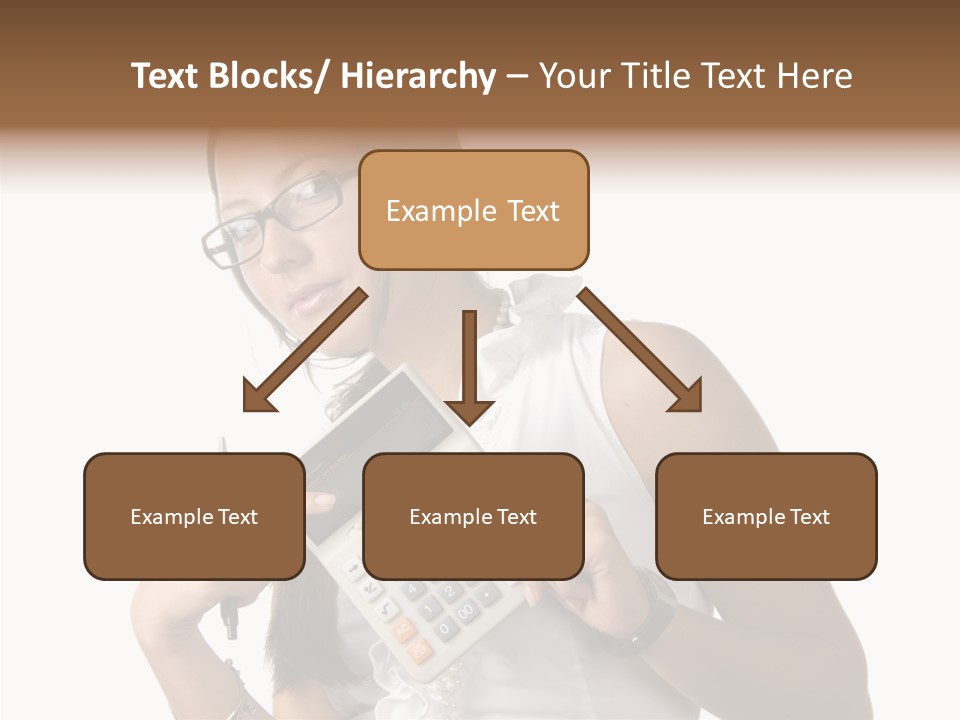 Text Blocks/ Hierarchy – Your Title Text Here

Example Text

Example Text

Example Text

Example Text